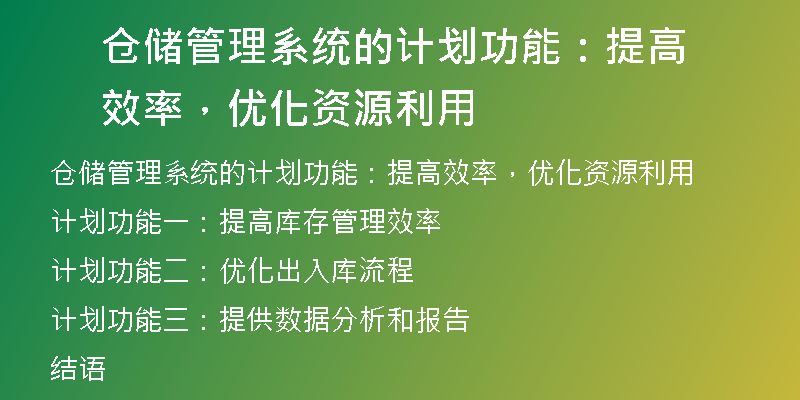 仓储管理系统的计划功能：提高效率，优化资源利用

仓储管理系统的计划功能：提高效率，优化资源利用

计划功能一：提高库存管理效率

计划功能二：优化出入库流程

计划功能三：提供数据分析和报告

结语